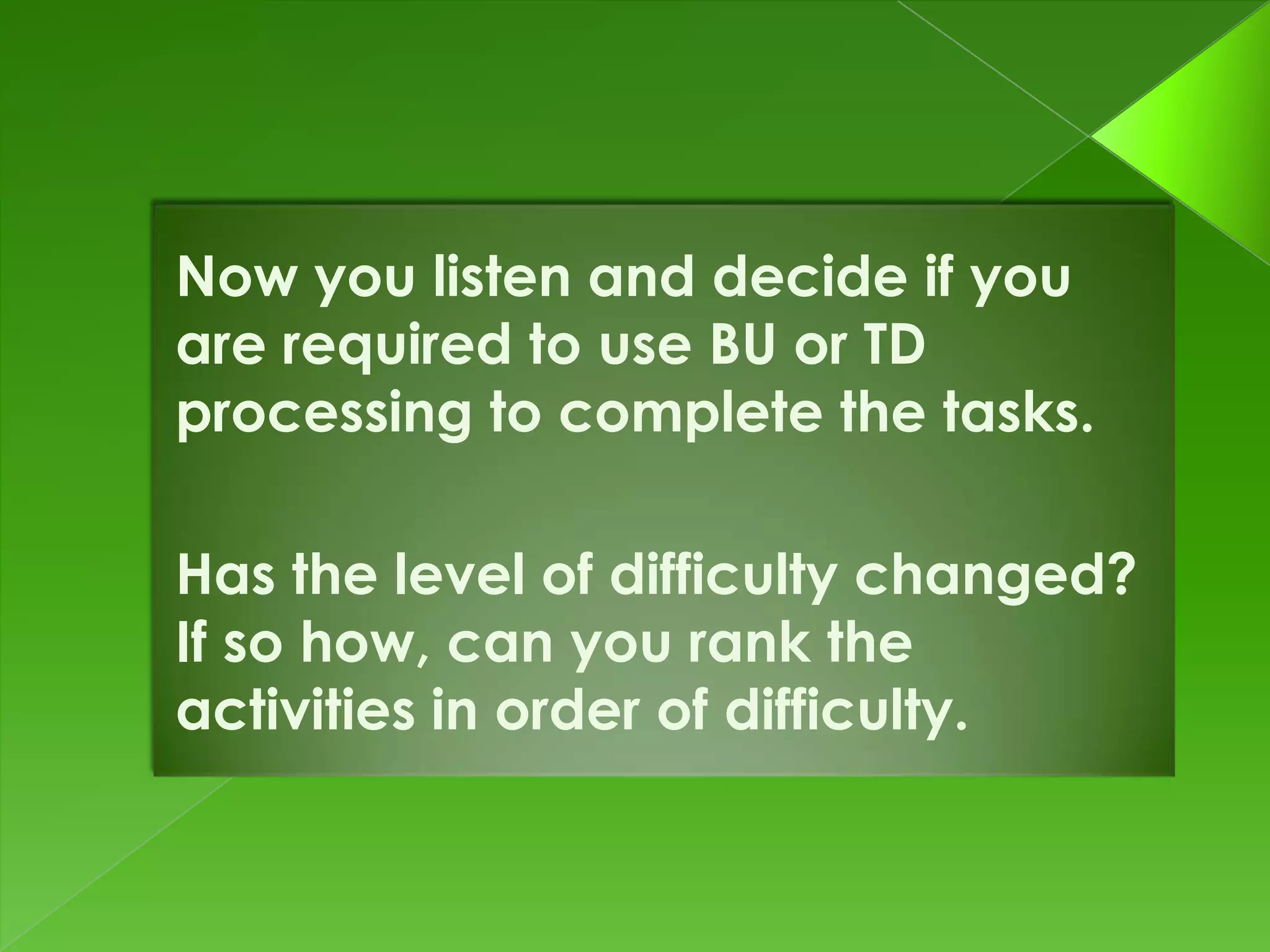 Now you listen and decide if you are required to use BU or TD processing to complete the tasks.

Has the level of difficulty changed? If so how, can you rank the activities in order of difficulty.